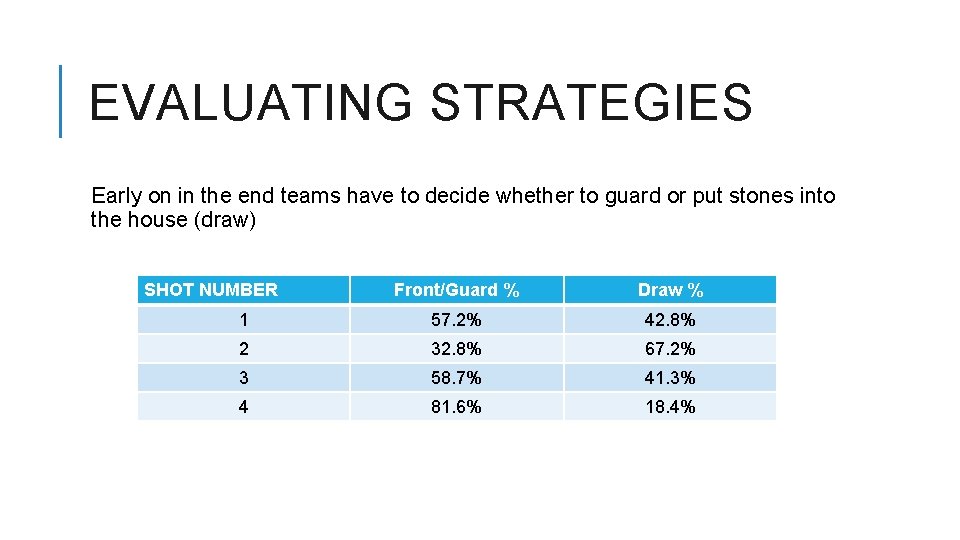 EVALUATING STRATEGIES

Early on in the end teams have to decide whether to guard or put stones into the house (draw)

| SHOT NUMBER | Front/Guard % | Draw % |
|---|---|---|
| 1 | 57.2% | 42.8% |
| 2 | 32.8% | 67.2% |
| 3 | 58.7% | 41.3% |
| 4 | 81.6% | 18.4% |